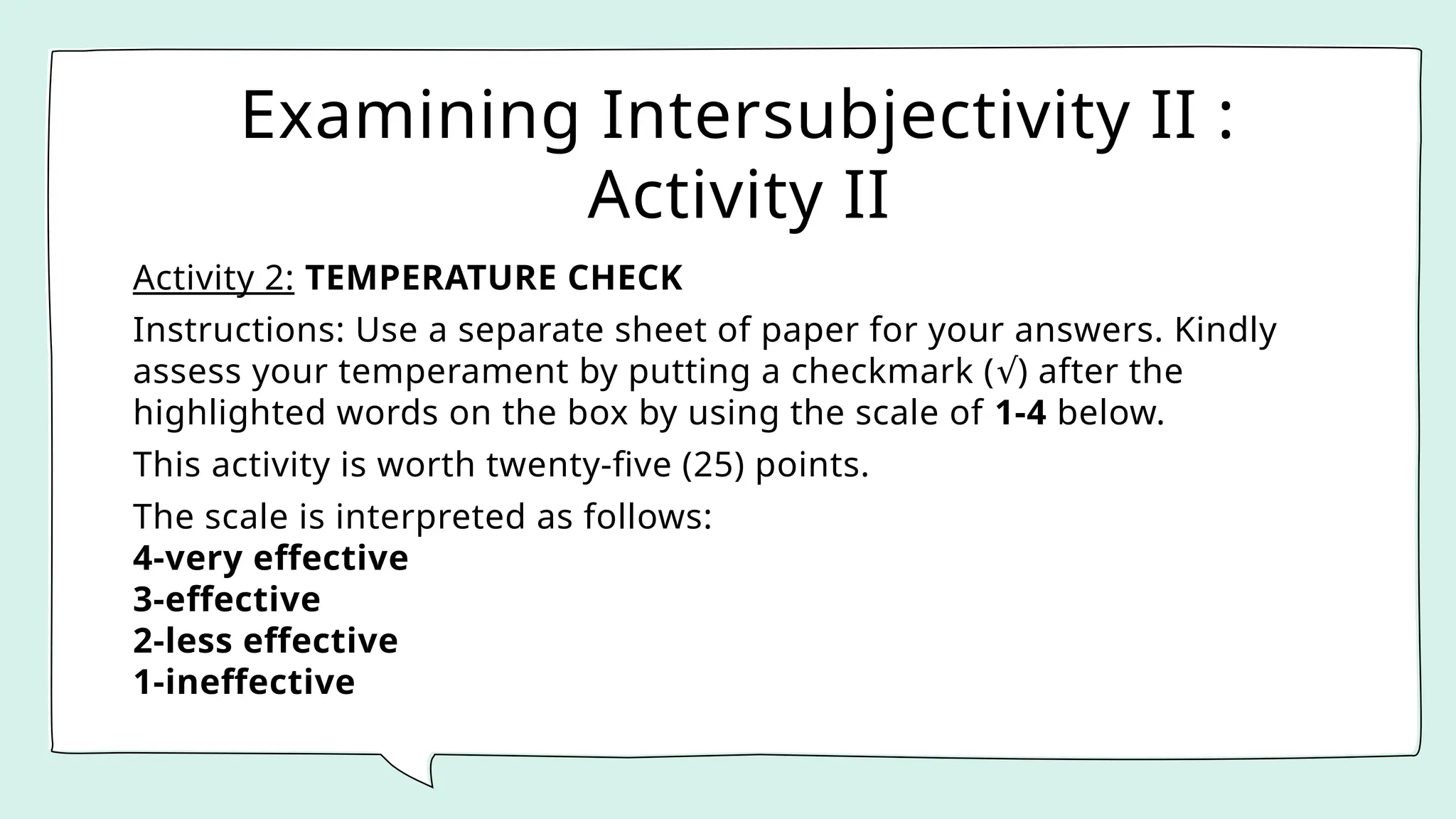 Examining Intersubjectivity II : Activity II

Activity 2: TEMPERATURE CHECK

Instructions: Use a separate sheet of paper for your answers. Kindly assess your temperament by putting a checkmark (√) after the highlighted words on the box by using the scale of 1-4 below.

This activity is worth twenty-five (25) points.

The scale is interpreted as follows:
4-very effective
3-effective
2-less effective
1-ineffective